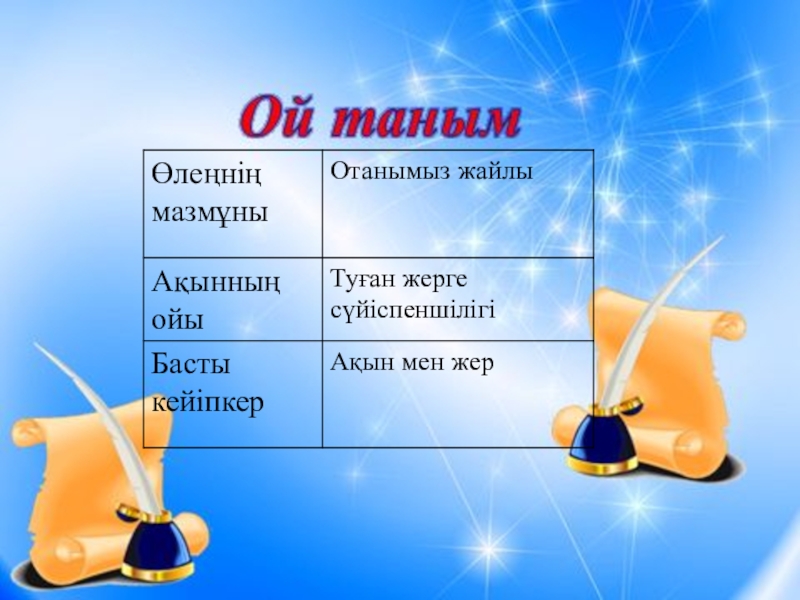 Ой таным

| Өлеңнің мазмұны | Отанымыз жайлы |
|---|---|
| Ақынның ойы | Туған жерге сүйіспеншілігі |
| Басты кейіпкер | Ақын мен жер |